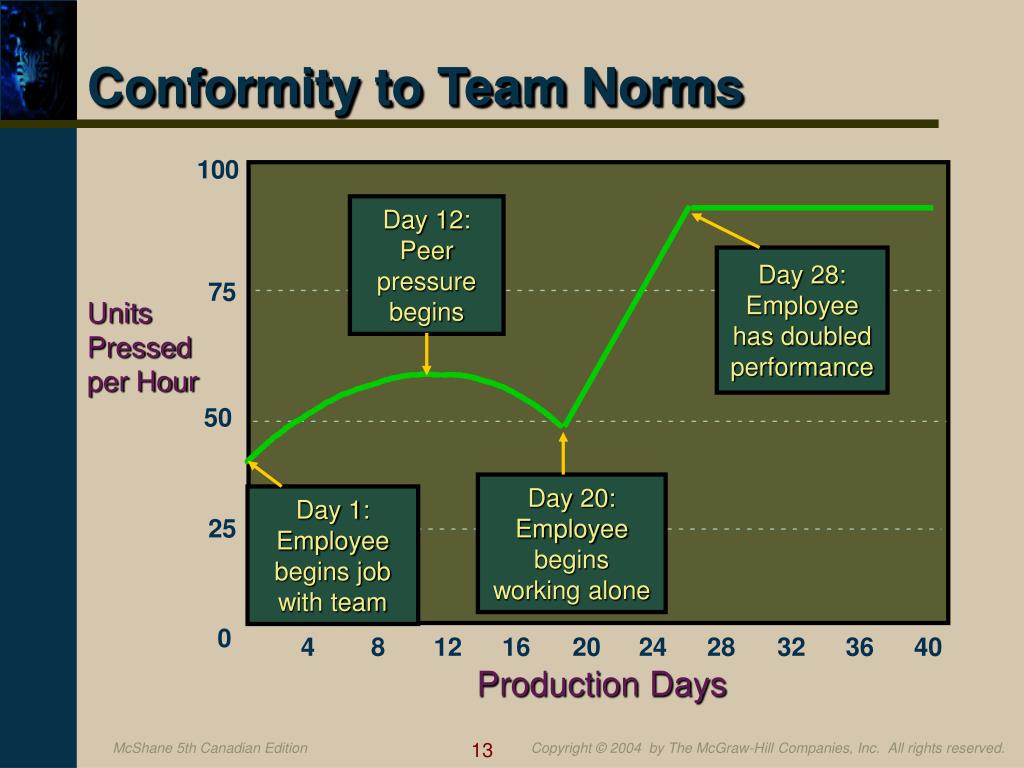 Conformity to Team Norms

Units Pressed per Hour

100

75

50

25

0

Day 12: Peer pressure begins

Day 28: Employee has doubled performance

Day 1: Employee begins job with team

Day 20: Employee begins working alone

4 8 12 16 20 24 28 32 36 40

Production Days

McShane 5th Canadian Edition

13

Copyright © 2004 by The McGraw-Hill Companies, Inc. All rights reserved.